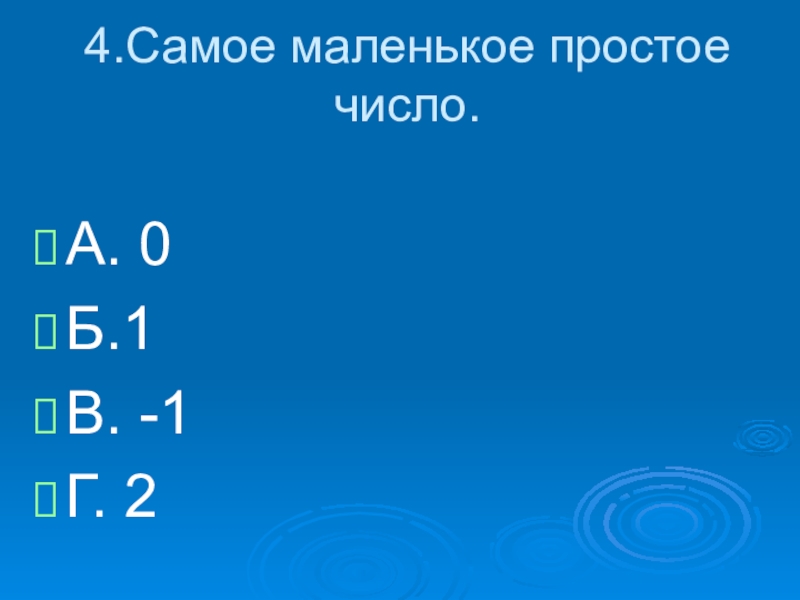 4.Самое маленькое простое число.

А. 0

Б.1

В. -1

Г. 2